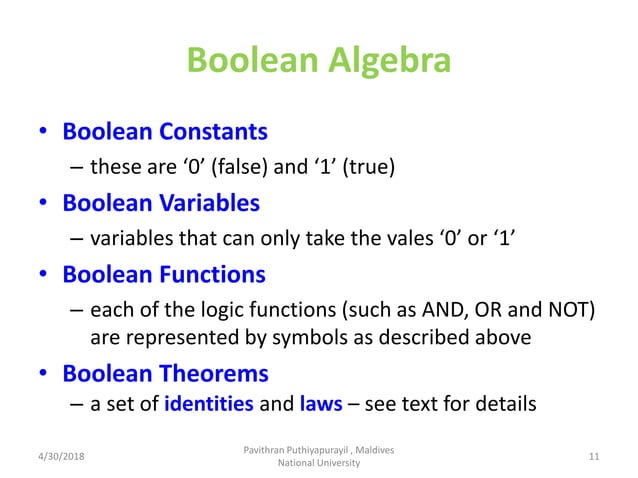 Boolean Algebra

• Boolean Constants
– these are ‘0’ (false) and ‘1’ (true)

• Boolean Variables
– variables that can only take the vales ‘0’ or ‘1’

• Boolean Functions
– each of the logic functions (such as AND, OR and NOT) are represented by symbols as described above

• Boolean Theorems
– a set of identities and laws – see text for details

4/30/2018

Pavithran Puthiyapurayil , Maldives National University

11